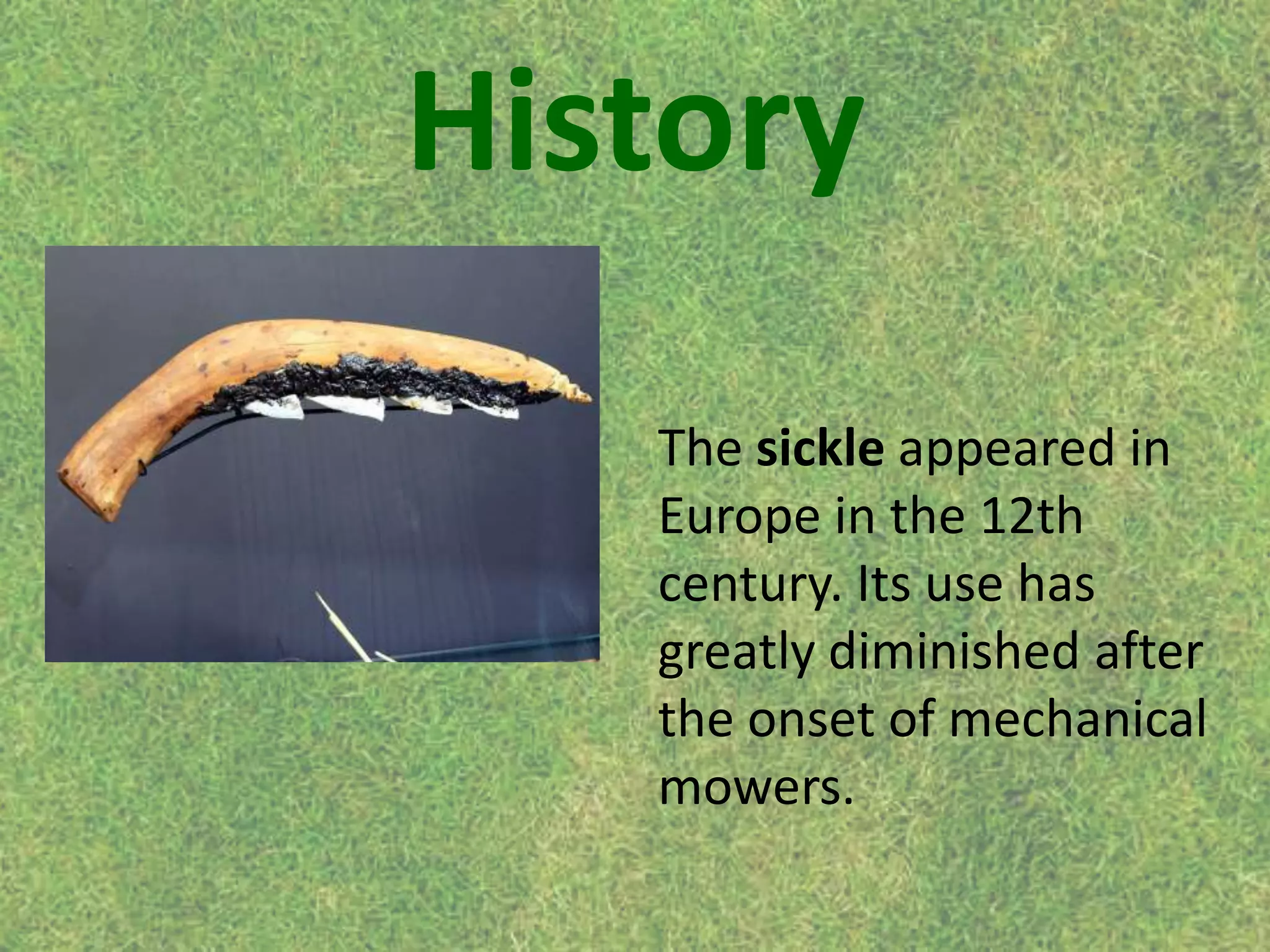 History

The sickle appeared in Europe in the 12th century. Its use has greatly diminished after the onset of mechanical mowers.